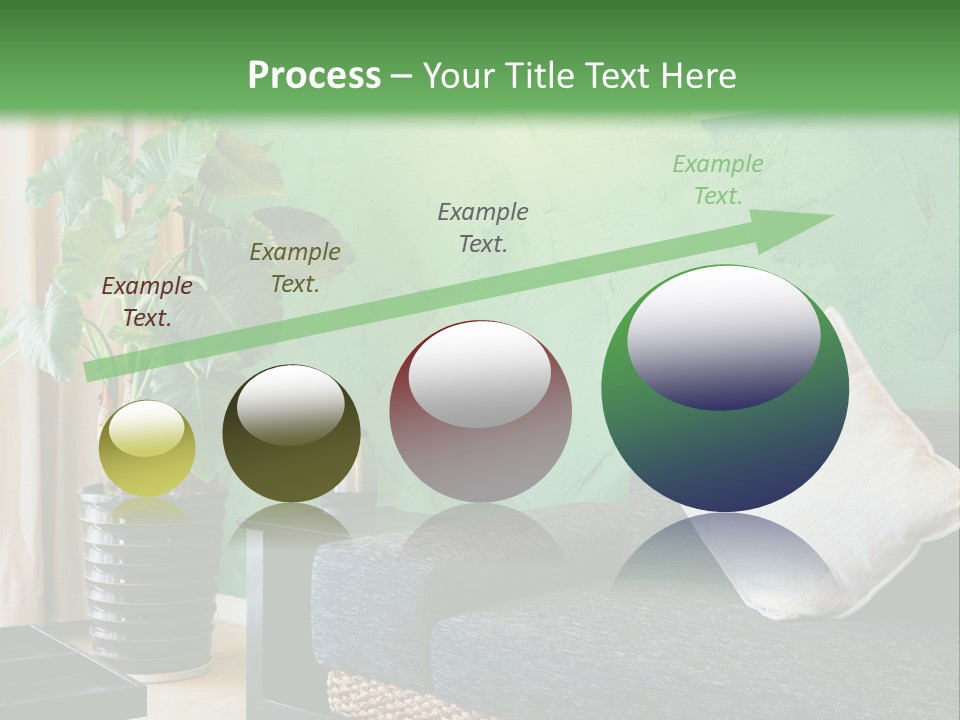 Process – Your Title Text Here

Example Text.

Example Text.

Example Text.

Example Text.